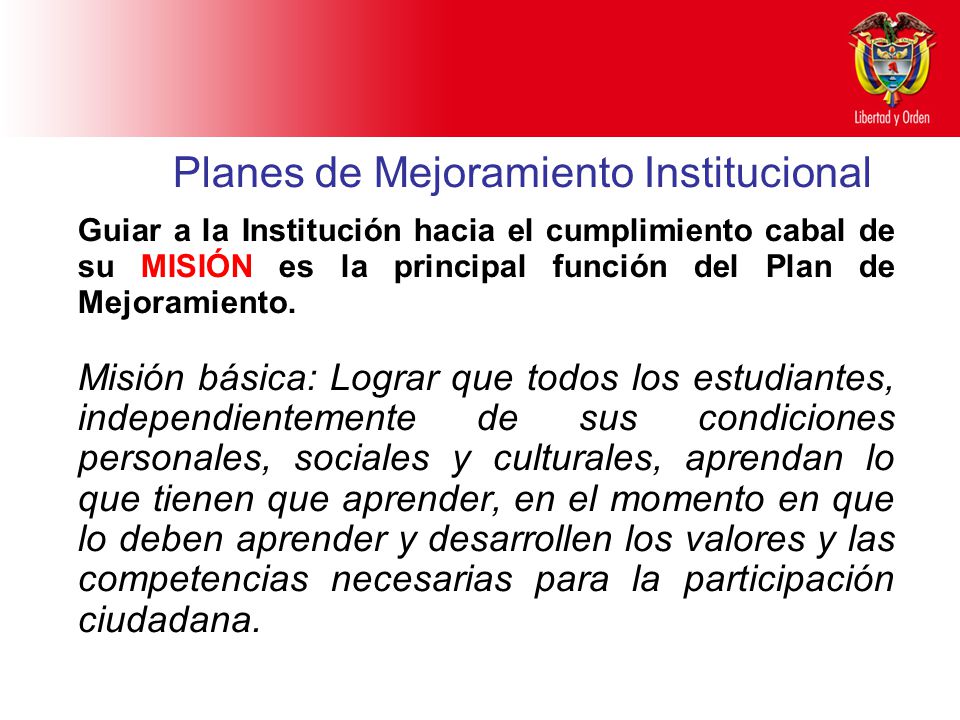 Libertad y Orden

Planes de Mejoramiento Institucional

Guiar a la Institución hacia el cumplimiento cabal de su MISIÓN es la principal función del Plan de Mejoramiento.

Misión básica: Lograr que todos los estudiantes, independientemente de sus condiciones personales, sociales y culturales, aprendan lo que tienen que aprender, en el momento en que lo deben aprender y desarrollen los valores y las competencias necesarias para la participación ciudadana.